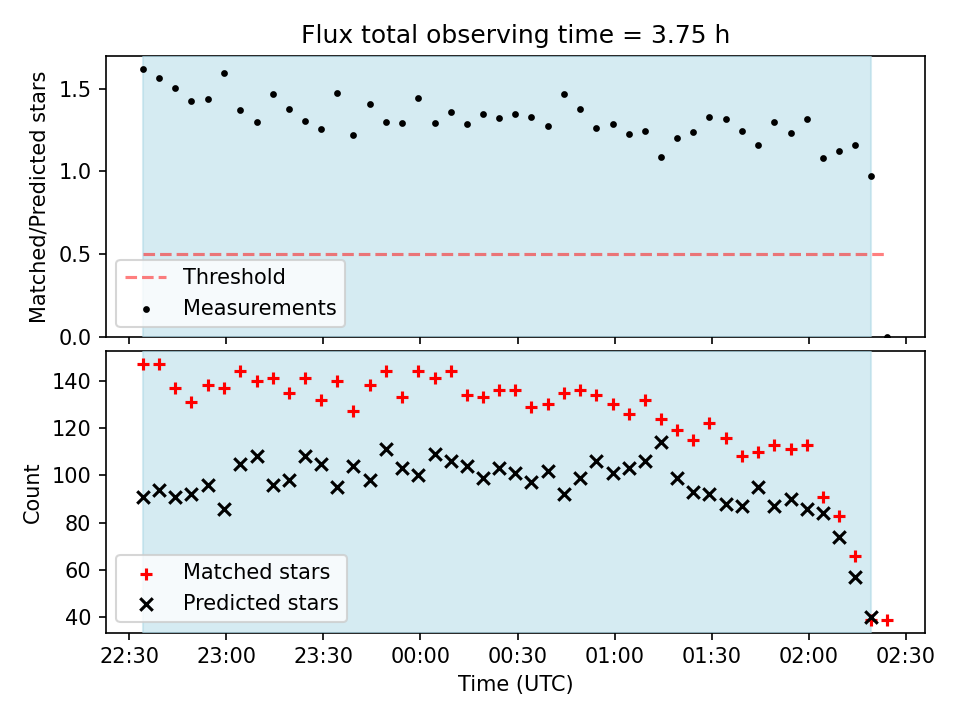 Flux total observing time = 3.75 h

Matched/Predicted stars

1.5
1.0
0.5
0.0

Threshold
Measurements

Count

140
120
100
80
60
40

Matched stars
Predicted stars

22:30 23:00 23:30 00:00 00:30 01:00 01:30 02:00 02:30

Time (UTC)